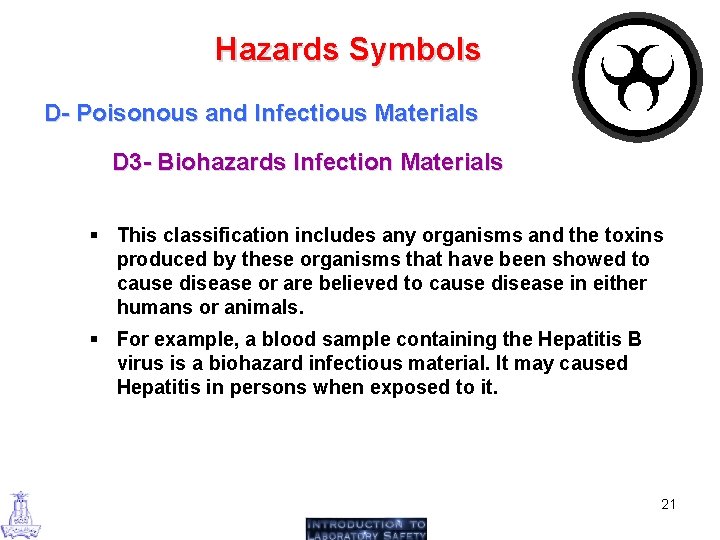 Hazards Symbols

D- Poisonous and Infectious Materials

D3- Biohazards Infection Materials

▪ This classification includes any organisms and the toxins produced by these organisms that have been showed to cause disease or are believed to cause disease in either humans or animals.

▪ For example, a blood sample containing the Hepatitis B virus is a biohazard infectious material. It may caused Hepatitis in persons when exposed to it.

21

INTRODUCTION TO LABORATORY SAFETY